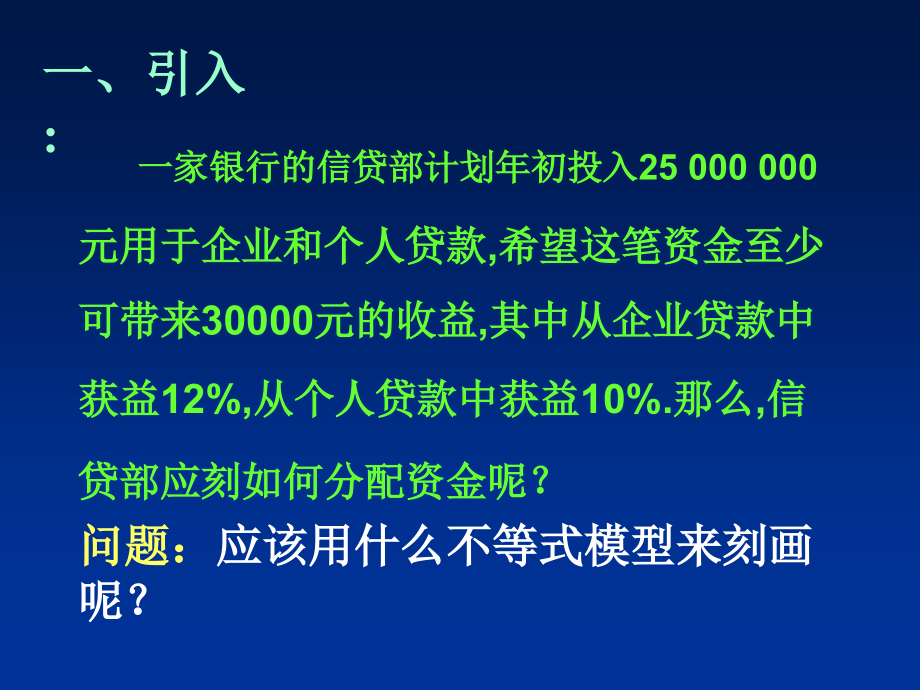 一、引入

:

一家银行的信贷部计划年初投入25 000 000元用于企业和个人贷款,希望这笔资金至少可带来30000元的收益,其中从企业贷款中获益12%,从个人贷款中获益10%.那么,信贷部应刻如何分配资金呢？

问题：应该用什么不等式模型来刻画呢？